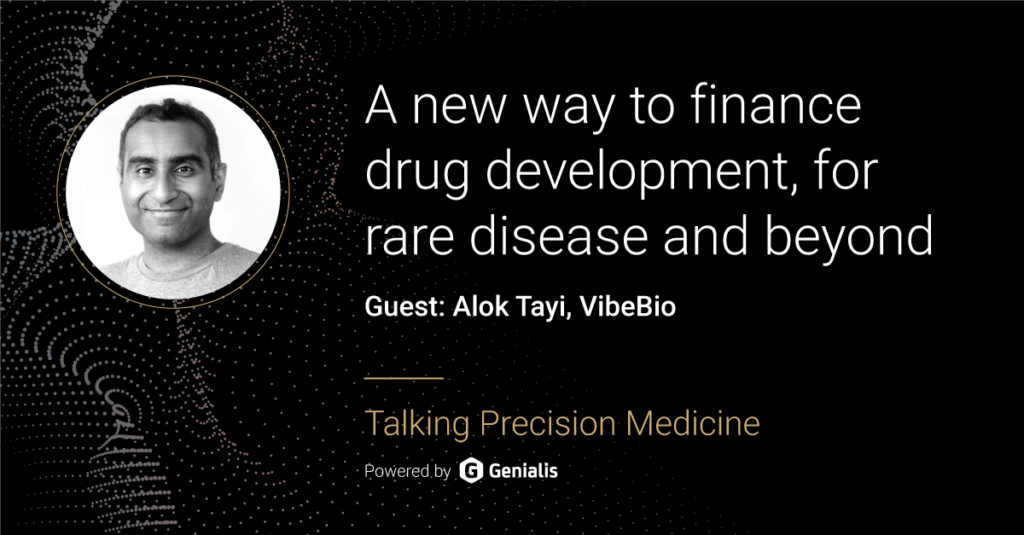 A new way to finance drug development, for rare disease and beyond

Guest: Alok Tayi, VibeBio

Talking Precision Medicine

Powered by G Genialis